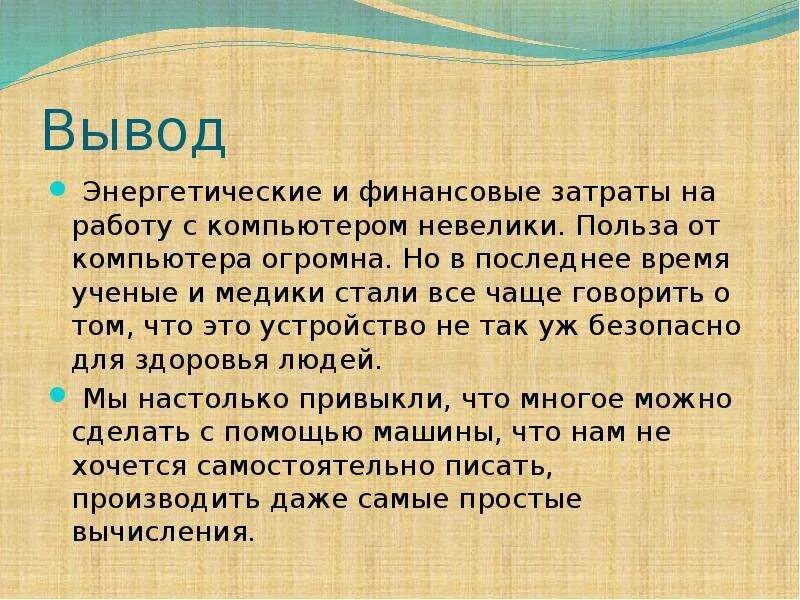 Вывод

Энергетические и финансовые затраты на работу с компьютером невелики. Польза от компьютера огромна. Но в последнее время ученые и медики стали все чаще говорить о том, что это устройство не так уж безопасно для здоровья людей.

Мы настолько привыкли, что многое можно сделать с помощью машины, что нам не хочется самостоятельно писать, производить даже самые простые вычисления.